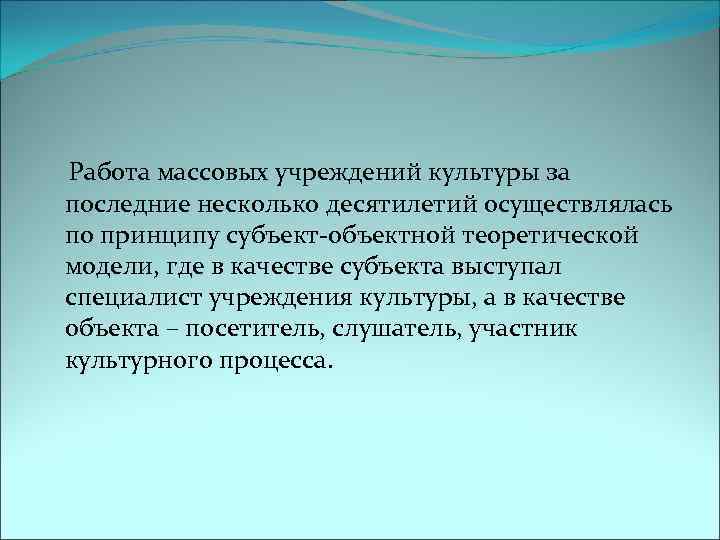 Работа массовых учреждений культуры за последние несколько десятилетий осуществлялась по принципу субъект-объектной теоретической модели, где в качестве субъекта выступал специалист учреждения культуры, а в качестве объекта – посетитель, слушатель, участник культурного процесса.